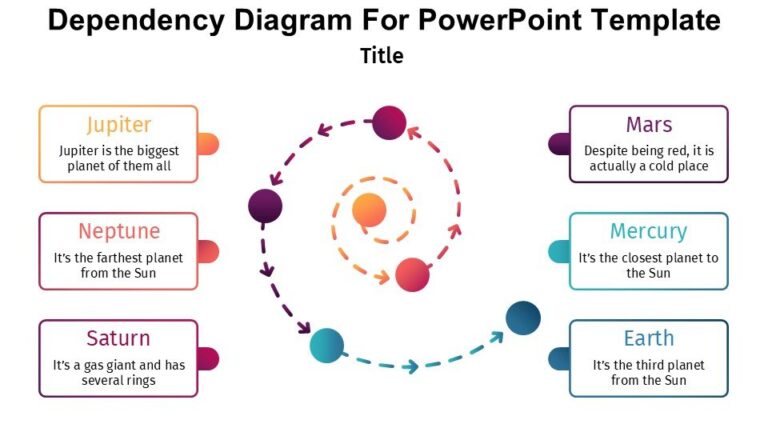 Dependency Diagram For PowerPoint Template

Title

Jupiter

Jupiter is the biggest planet of them all

Neptune

It's the farthest planet from the Sun

Saturn

It's a gas giant and has several rings

Mars

Despite being red, it is actually a cold place

Mercury

It's the closest planet to the Sun

Earth

It's the third planet from the Sun